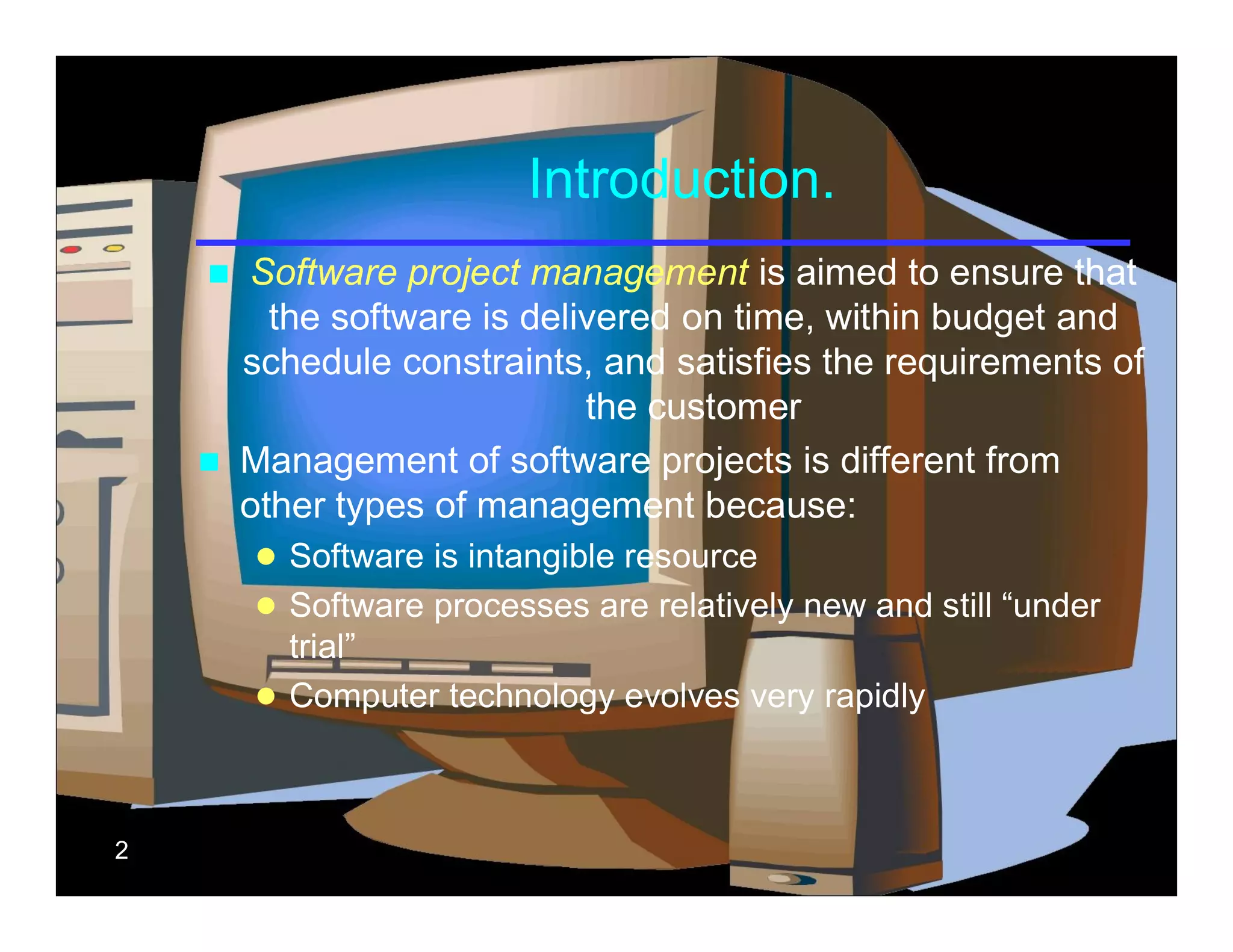 Introduction.

Software project management is aimed to ensure that the software is delivered on time, within budget and schedule constraints, and satisfies the requirements of the customer

Management of software projects is different from other types of management because:

Software is intangible resource

Software processes are relatively new and still “under trial”

Computer technology evolves very rapidly

2